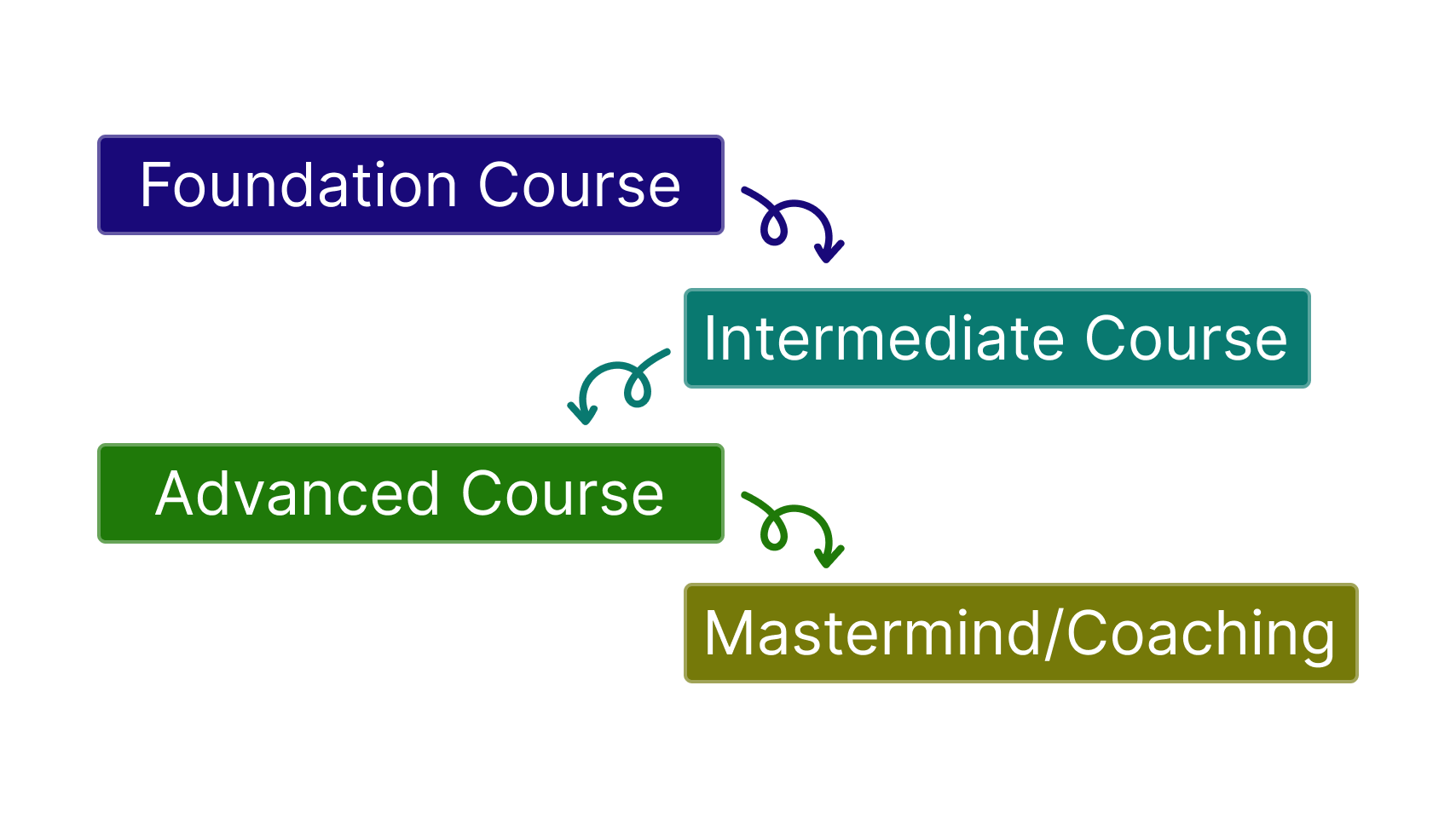 Foundation Course

Intermediate Course

Advanced Course

Mastermind/Coaching